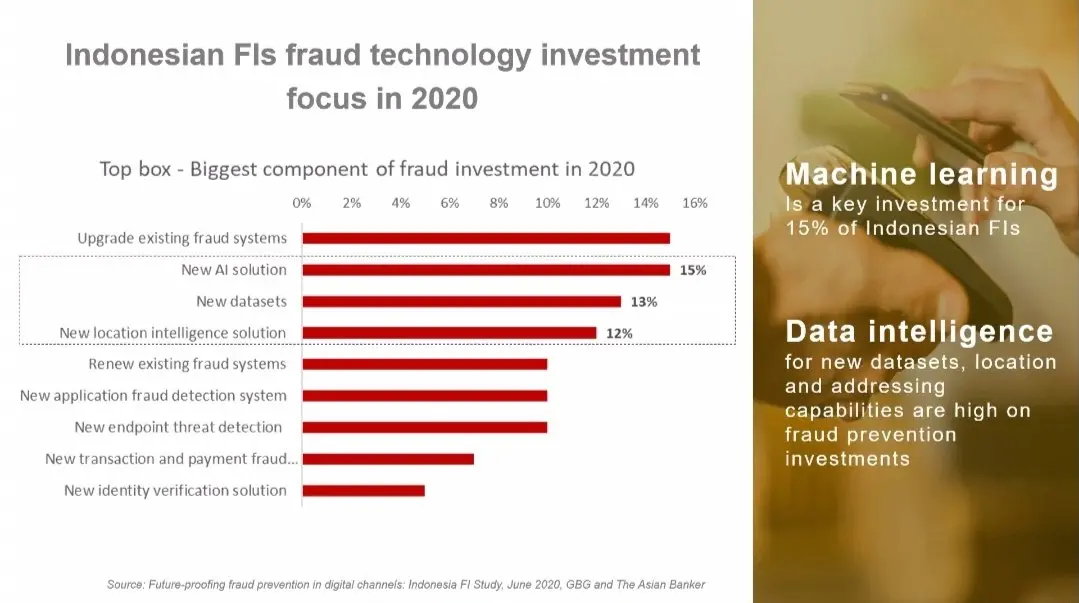 Indonesian FIs fraud technology investment focus in 2020

Top box - Biggest component of fraud investment in 2020

0% 2% 4% 6% 8% 10% 12% 14% 16%

Upgrade existing fraud systems

New AI solution 15%

New datasets 13%

New location intelligence solution 12%

Renew existing fraud systems

New application fraud detection system

New endpoint threat detection

New transaction and payment fraud...

New identity verification solution

Source: Future-proofing fraud prevention in digital channels: Indonesia FI Study, June 2020, GBG and The Asian Banker

Machine learning
Is a key investment for 15% of Indonesian FIs

Data intelligence
for new datasets, location and addressing capabilities are high on fraud prevention investments